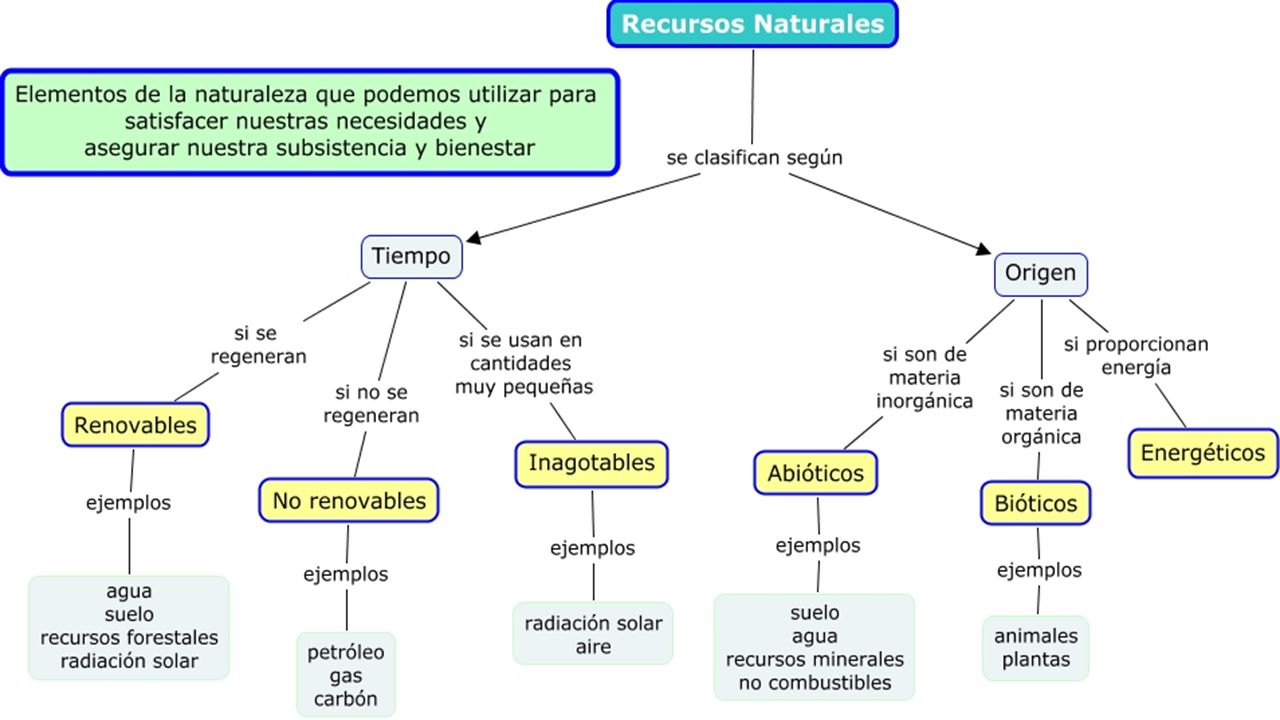 Recursos Naturales

Elementos de la naturaleza que podemos utilizar para satisfacer nuestras necesidades y asegurar nuestra subsistencia y bienestar

se clasifican según

Tiempo

si se regeneran

Renovables

ejemplos

agua
suelo
recursos forestales
radiación solar

si no se regeneran

No renovables

ejemplos

petróleo
gas
carbón

si se usan en cantidades muy pequeñas

Inagotables

ejemplos

radiación solar
aire

Origen

si son de materia inorgánica

Abióticos

ejemplos

suelo
agua
recursos minerales
no combustibles

si son de materia orgánica

Bióticos

ejemplos

animales
plantas

si proporcionan energía

Energéticos